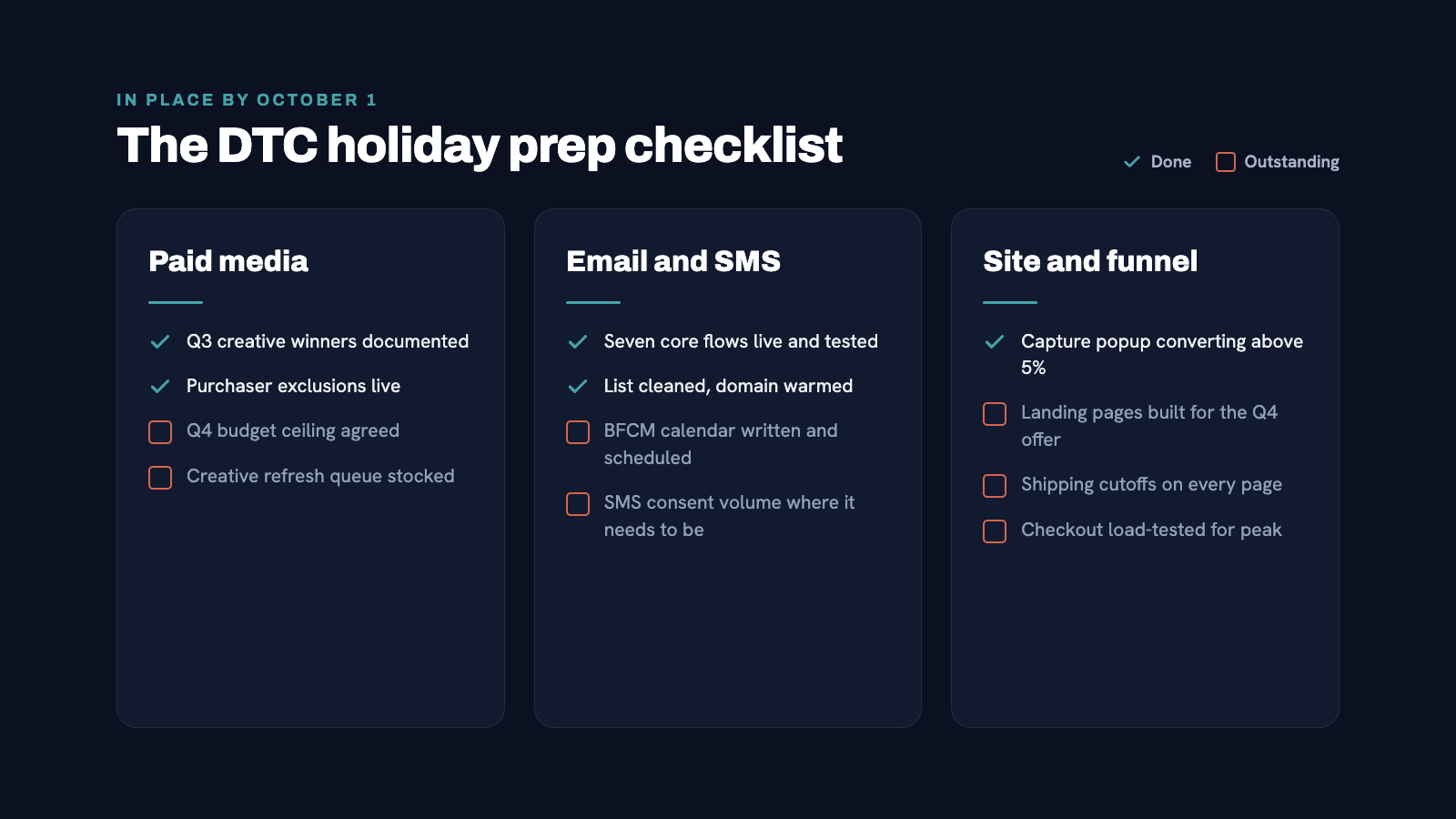 IN PLACE BY OCTOBER 1

The DTC holiday prep checklist

Done Outstanding

Paid media

Q3 creative winners documented

Purchaser exclusions live

Q4 budget ceiling agreed

Creative refresh queue stocked

Email and SMS

Seven core flows live and tested

List cleaned, domain warmed

BFCM calendar written and scheduled

SMS consent volume where it needs to be

Site and funnel

Capture popup converting above 5%

Landing pages built for the Q4 offer

Shipping cutoffs on every page

Checkout load-tested for peak